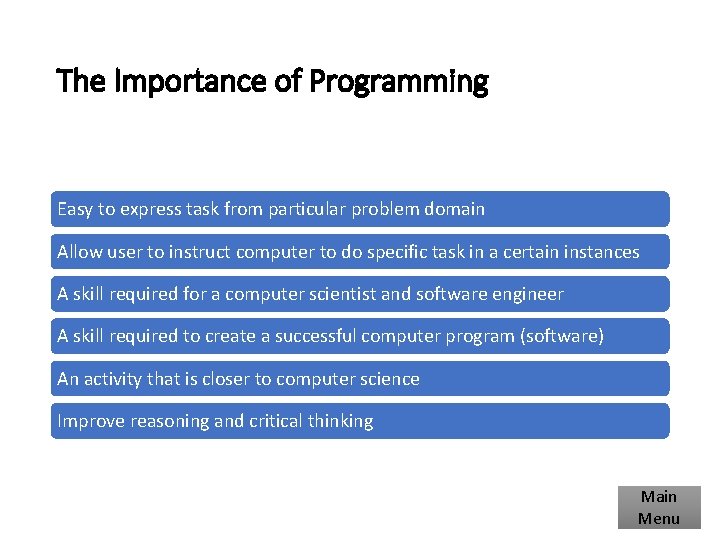 The Importance of Programming

Easy to express task from particular problem domain

Allow user to instruct computer to do specific task in a certain instances

A skill required for a computer scientist and software engineer

A skill required to create a successful computer program (software)

An activity that is closer to computer science

Improve reasoning and critical thinking

Main Menu